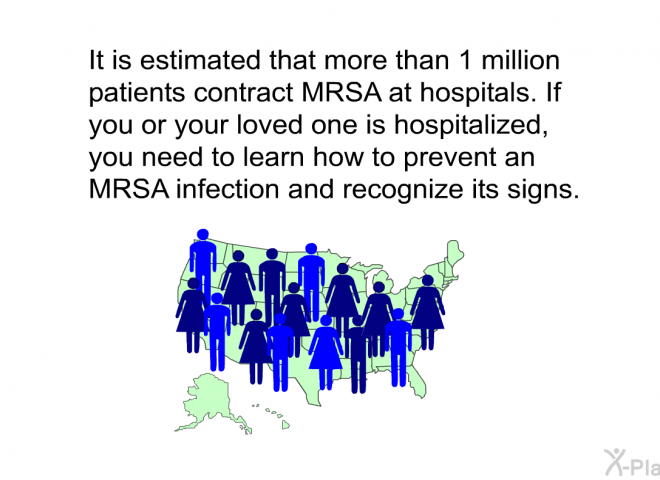 It is estimated that more than 1 million patients contract MRSA at hospitals. If you or your loved one is hospitalized, you need to learn how to prevent an MRSA infection and recognize its signs.

X-Pla